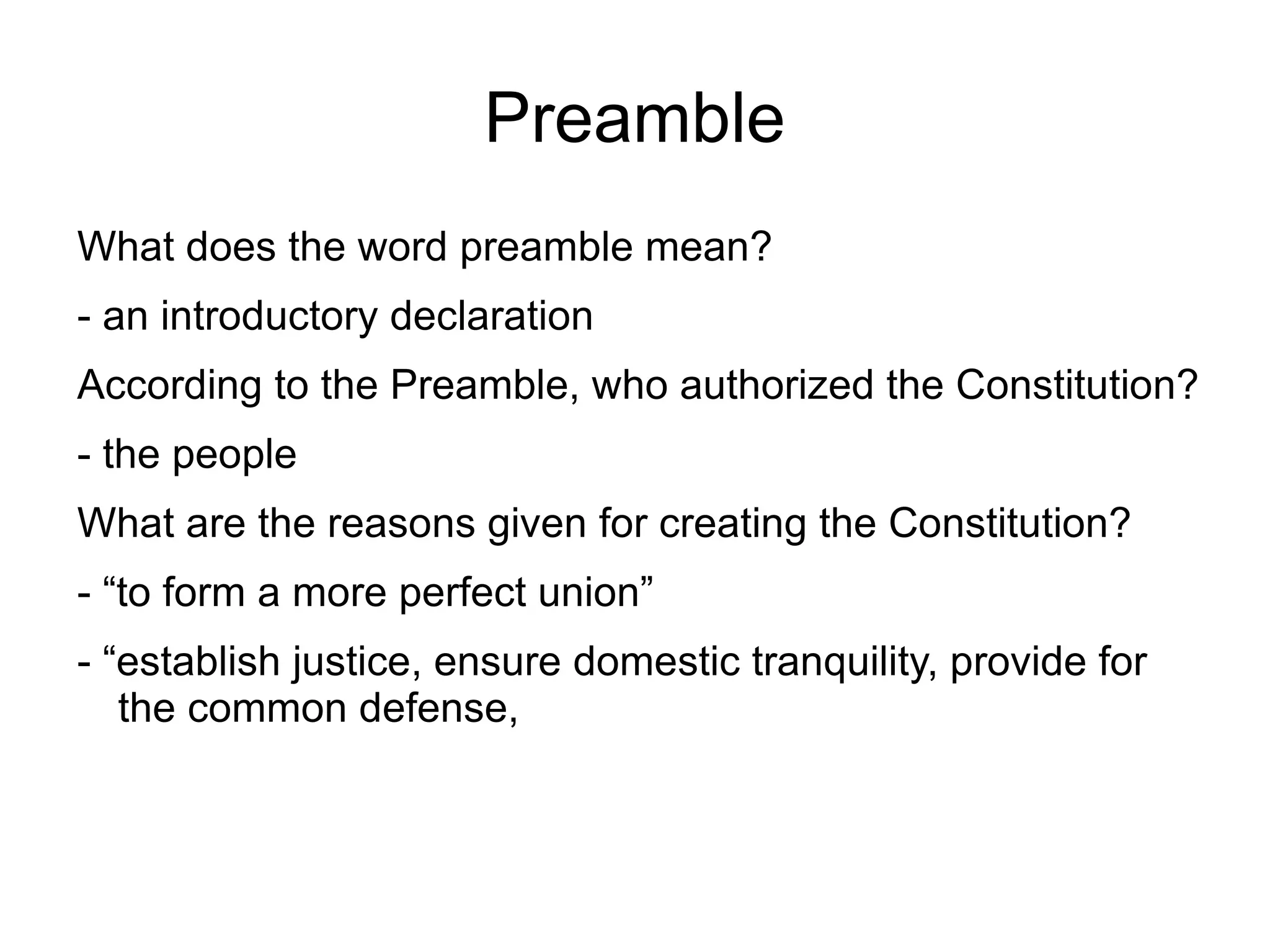 Preamble

What does the word preamble mean?

- an introductory declaration

According to the Preamble, who authorized the Constitution?

- the people

What are the reasons given for creating the Constitution?

- “to form a more perfect union”

- “establish justice, ensure domestic tranquility, provide for the common defense,